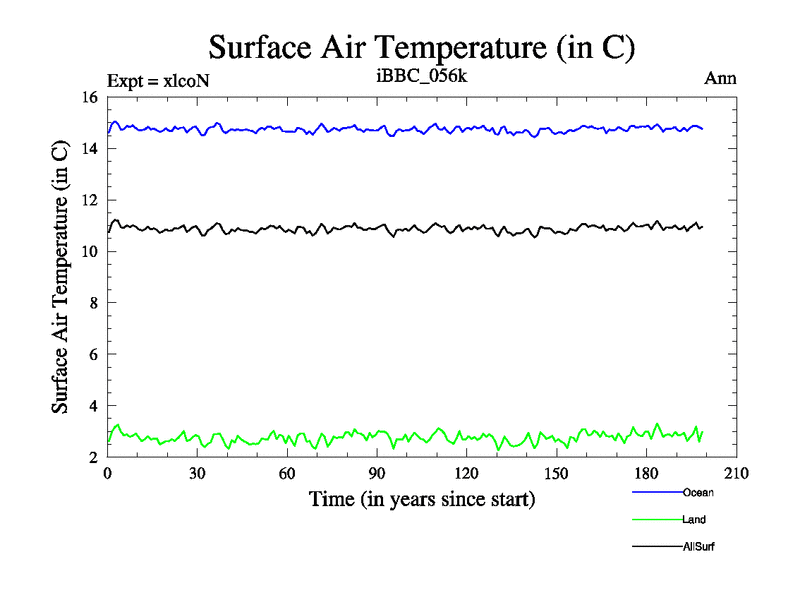 Surface Air Temperature (in C)

Expt = xlcoN

iBBC_056k

Ann

Surface Air Temperature (in C)

16
14
12
10
8
6
4
2

0 30 60 90 120 150 180 210

Time (in years since start)

Ocean

Land

AllSurf